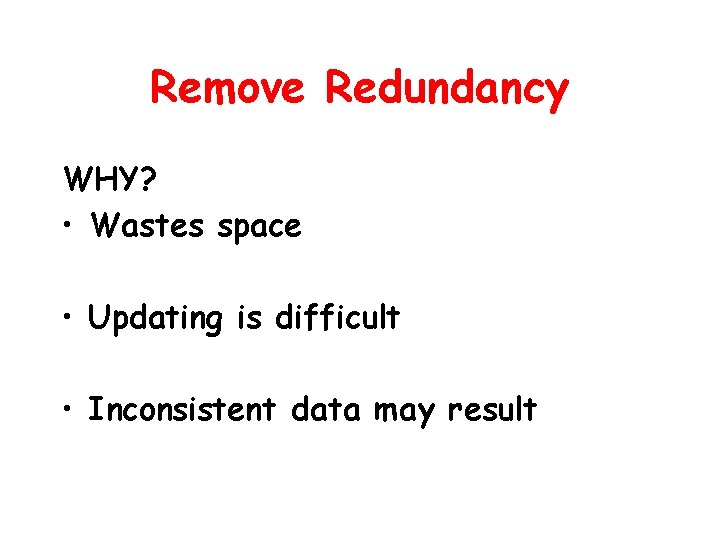 Remove Redundancy

WHY?
• Wastes space

• Updating is difficult

• Inconsistent data may result